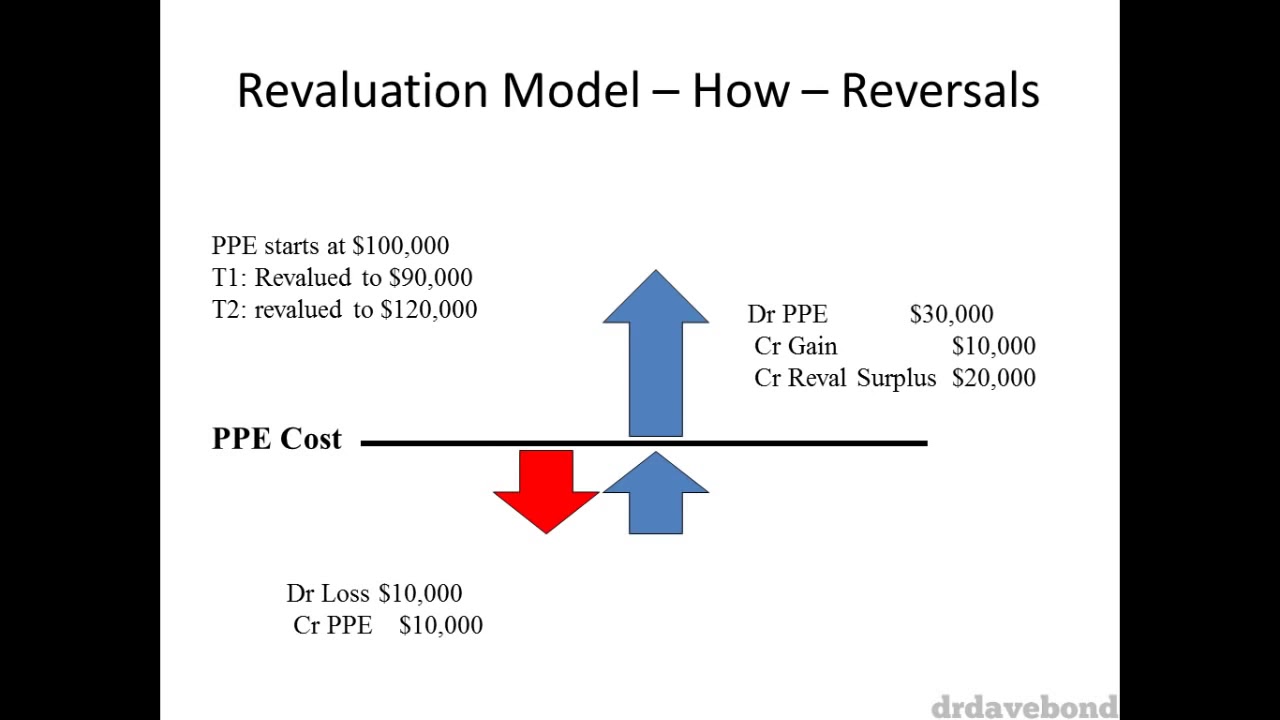 Revaluation Model – How – Reversals

PPE starts at \$100,000
T1: Revalued to \$90,000
T2: revalued to \$120,000

Dr PPE \$30,000
Cr Gain \$10,000
Cr Reval Surplus \$20,000

PPE Cost

Dr Loss \$10,000
Cr PPE \$10,000

drdavebond